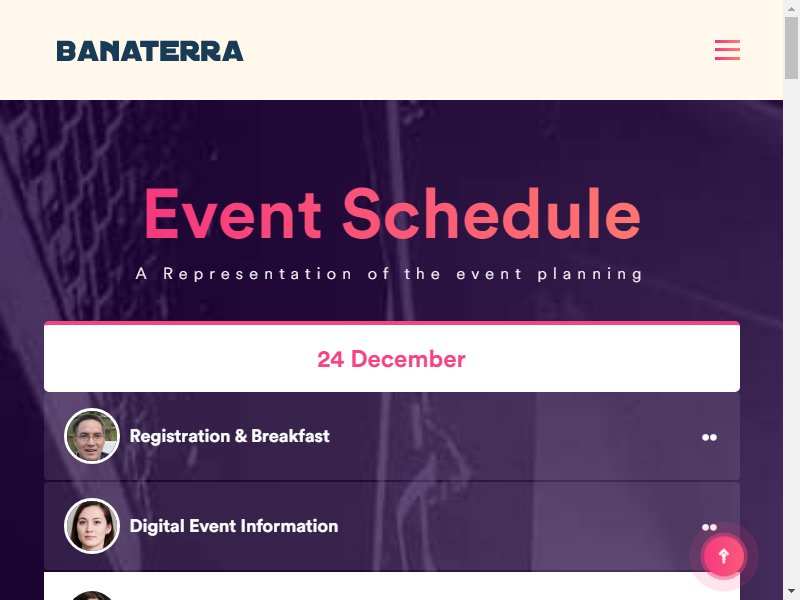 BANATERRA

Event Schedule

A Representation of the event planning

24 December

Registration & Breakfast

Digital Event Information